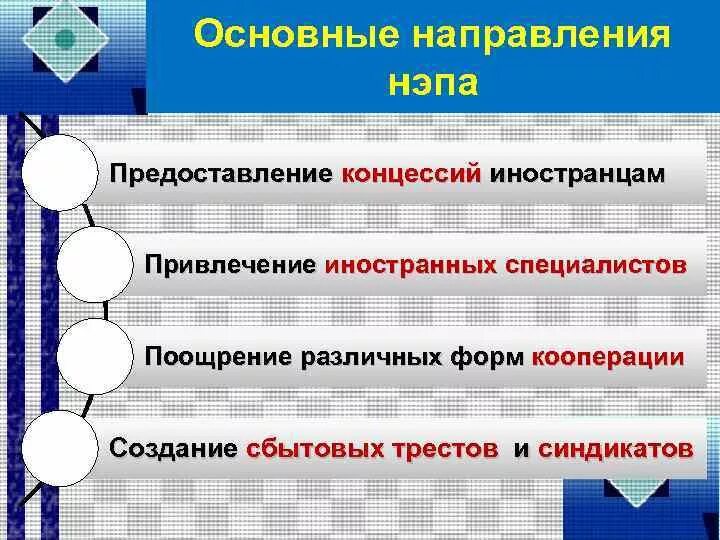 Основные направления нэпа

Предоставление концессий иностранцам

Привлечение иностранных специалистов

Поощрение различных форм кооперации

Создание сбытовых трестов и синдикатов